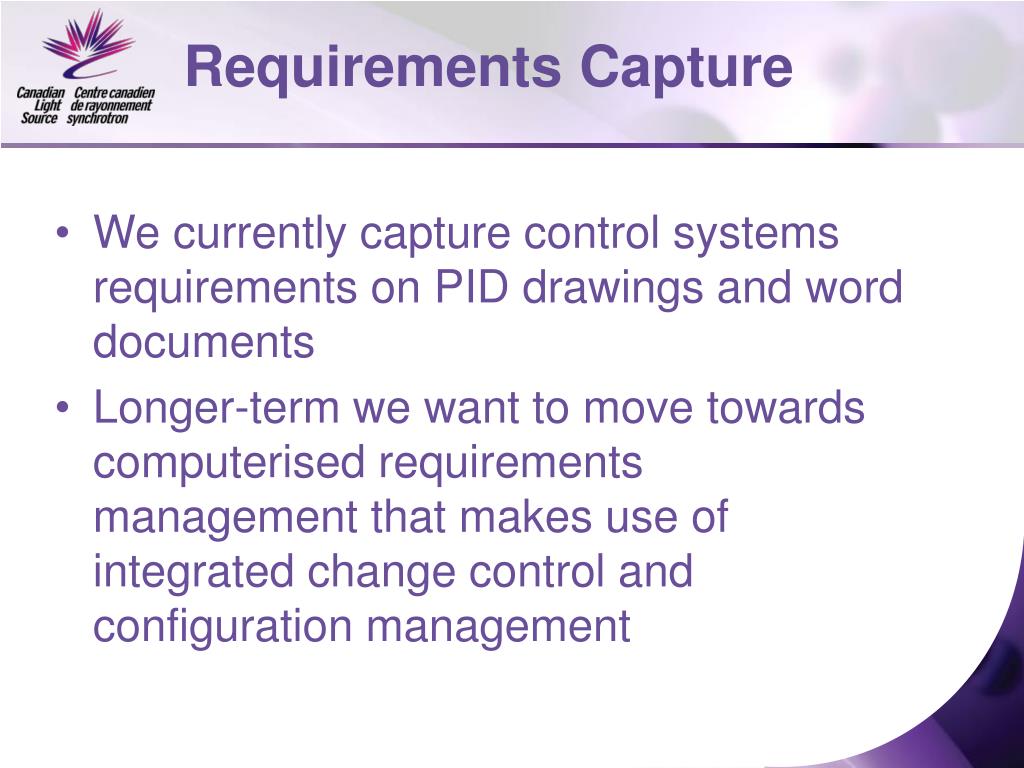 Canadian Light Source
Centre canadien de rayonnement synchrotron

Requirements Capture

• We currently capture control systems requirements on PID drawings and word documents

• Longer-term we want to move towards computerised requirements management that makes use of integrated change control and configuration management